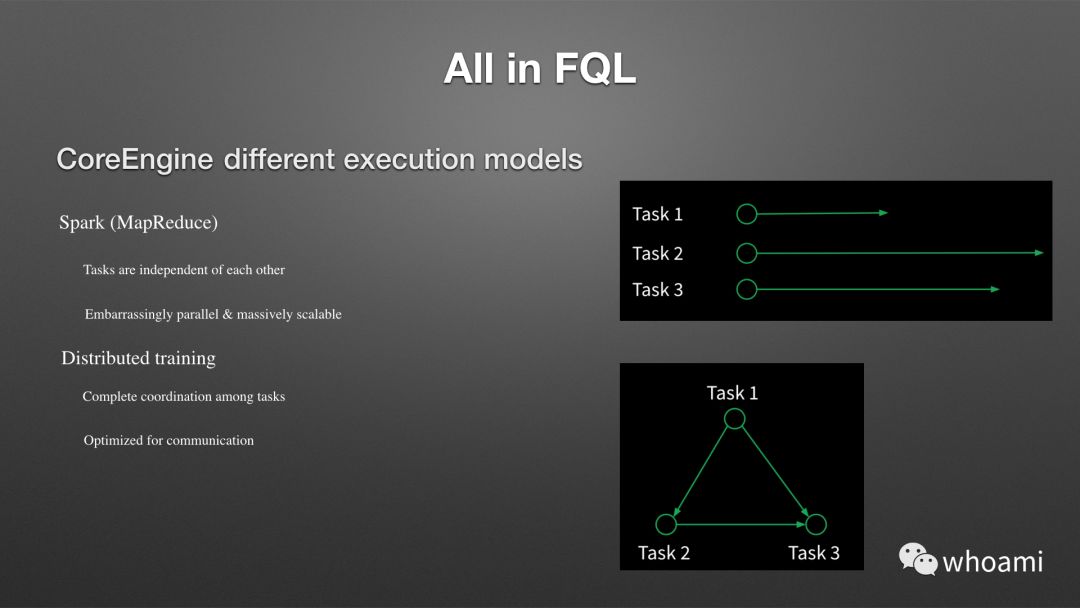 All in FQL

CoreEngine different execution models

Spark (MapReduce)

Tasks are independent of each other

Embarrassingly parallel & massively scalable

Distributed training

Complete coordination among tasks

Optimized for communication

Task 1
Task 2
Task 3

Task 1
Task 2
Task 3

whoami